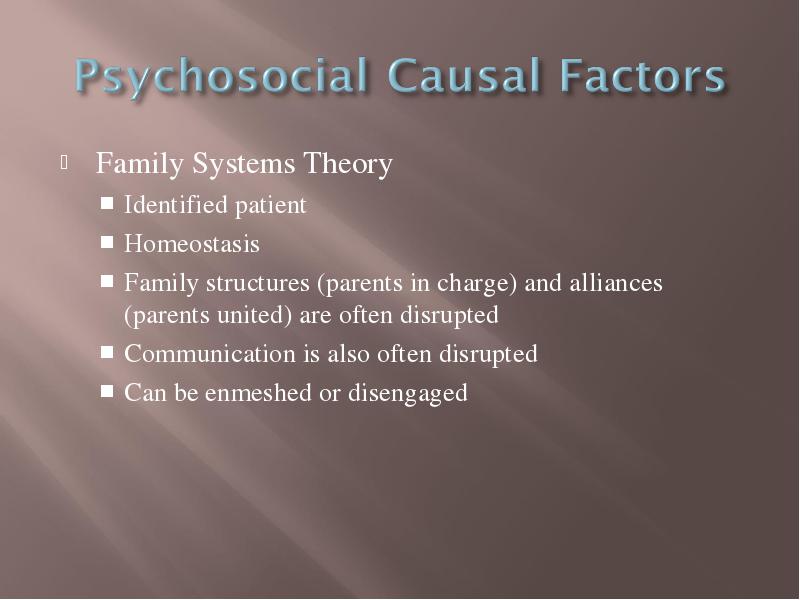 Psychosocial Causal Factors

Family Systems Theory

Identified patient

Homeostasis

Family structures (parents in charge) and alliances (parents united) are often disrupted

Communication is also often disrupted

Can be enmeshed or disengaged